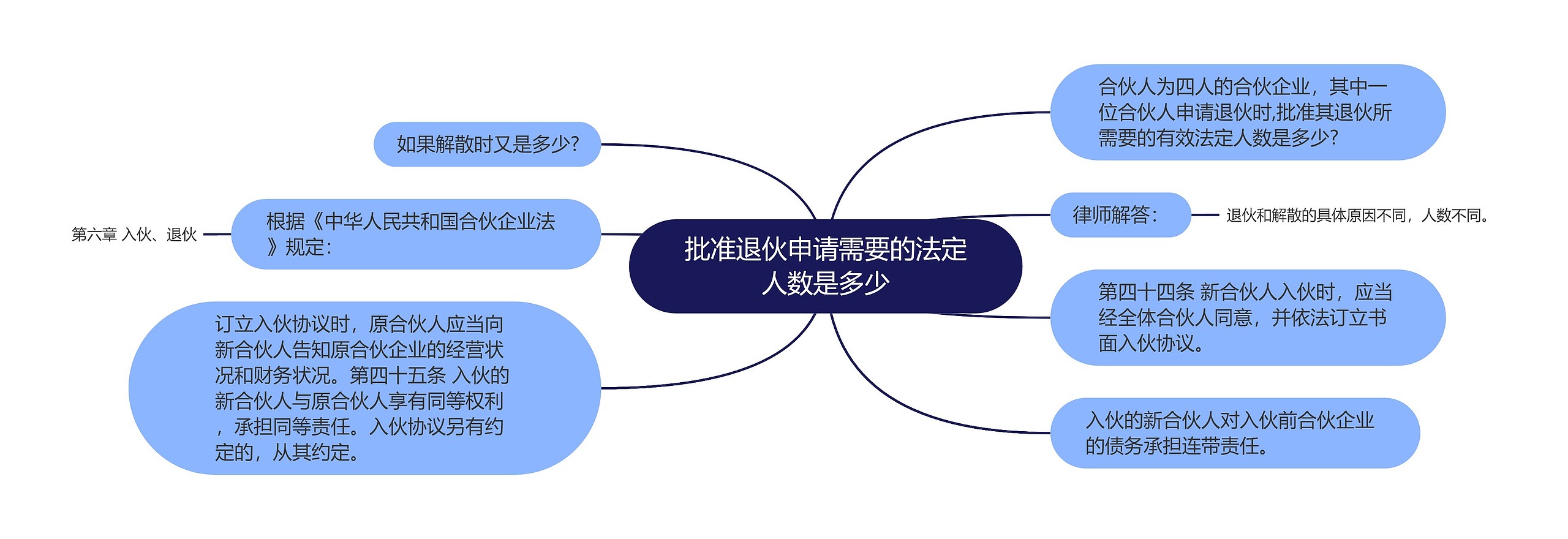 批准退伙申请需要的法定人数是多少

合伙人为四人的合伙企业，其中一位合伙人申请退伙时,批准其退伙所需要的有效法定人数是多少?

律师解答：

退伙和解散的具体原因不同，人数不同。

第四十四条 新合伙人入伙时，应当经全体合伙人同意，并依法订立书面入伙协议。

入伙的新合伙人对入伙前合伙企业的债务承担连带责任。

如果解散时又是多少?

根据《中华人民共和国合伙企业法》规定：

第六章 入伙、退伙

订立入伙协议时，原合伙人应当向新合伙人告知原合伙企业的经营状况和财务状况。第四十五条 入伙的新合伙人与原合伙人享有同等权利，承担同等责任。入伙协议另有约定的，从其约定。